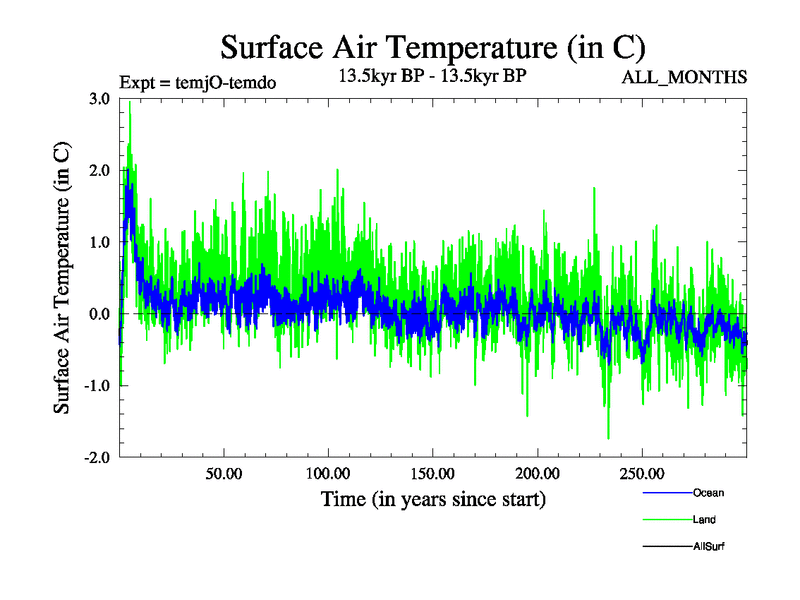 Surface Air Temperature (in C)

Expt = temjO-temdo

13.5kyr BP - 13.5kyr BP

ALL_MONTHS

Surface Air Temperature (in C)

3.0
2.0
1.0
0.0
-1.0
-2.0

50.00
100.00
150.00
200.00
250.00

Time (in years since start)

Ocean
Land
AllSurf